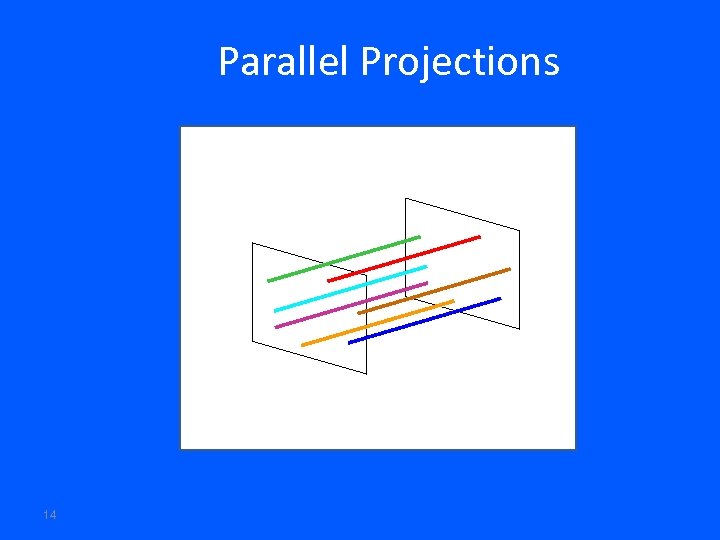 Parallel Projections

14